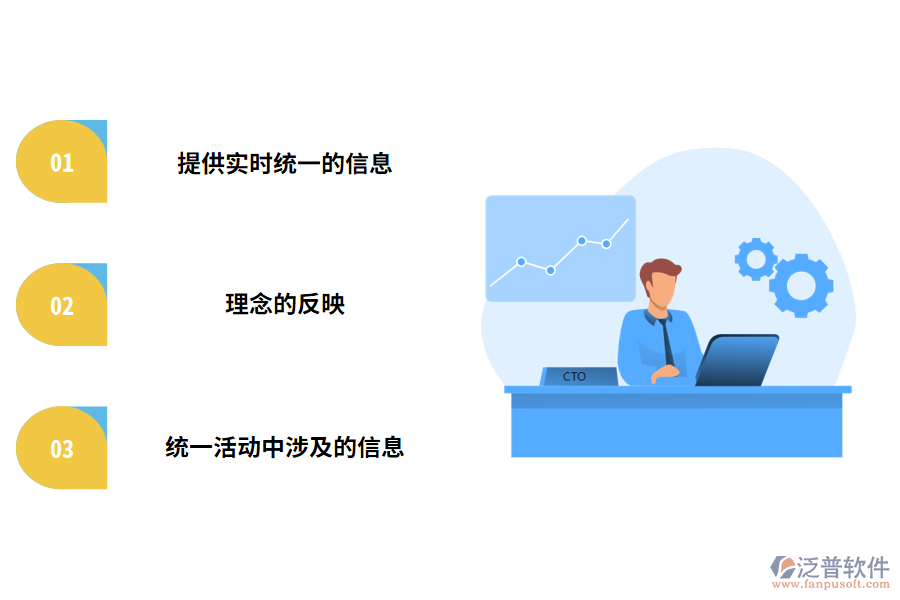 01

提供实时统一的信息

02

理念的反映

03

统一活动中涉及的信息

CTO

泛普软件
www.fanpusoft.com